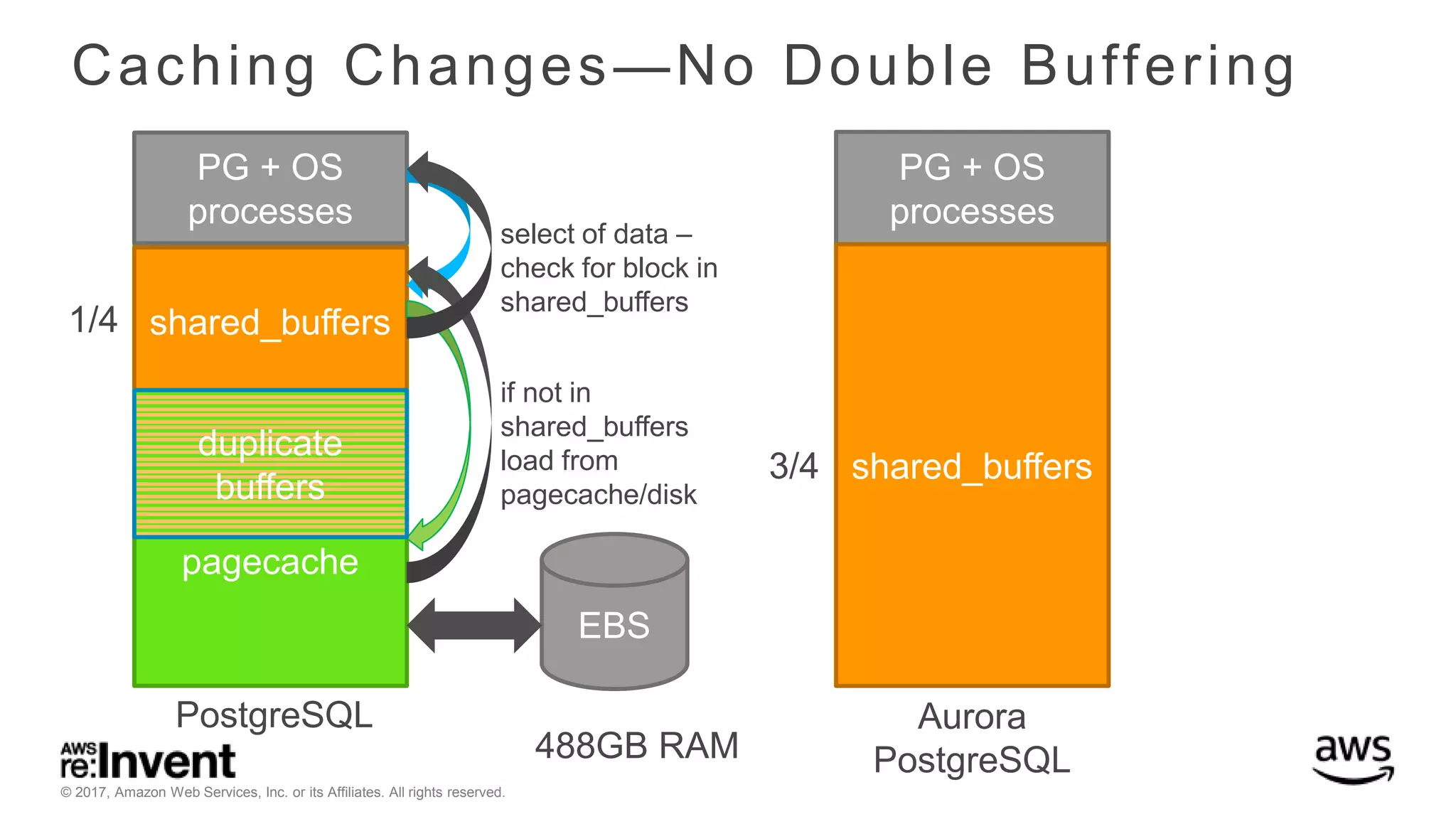 Caching Changes—No Double Buffering

PG + OS processes

1/4

shared_buffers

duplicate buffers

pagecache

select of data – check for block in shared_buffers

if not in shared_buffers load from pagecache/disk

EBS

PostgreSQL

488GB RAM

PG + OS processes

3/4

shared_buffers

Aurora PostgreSQL

AWS re:Invent

© 2017, Amazon Web Services, Inc. or its Affiliates. All rights reserved.

aws